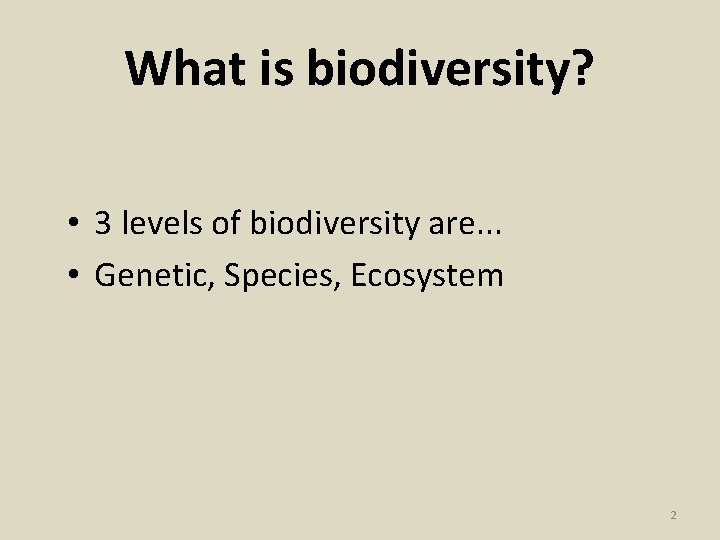 What is biodiversity?

• 3 levels of biodiversity are...
• Genetic, Species, Ecosystem

2